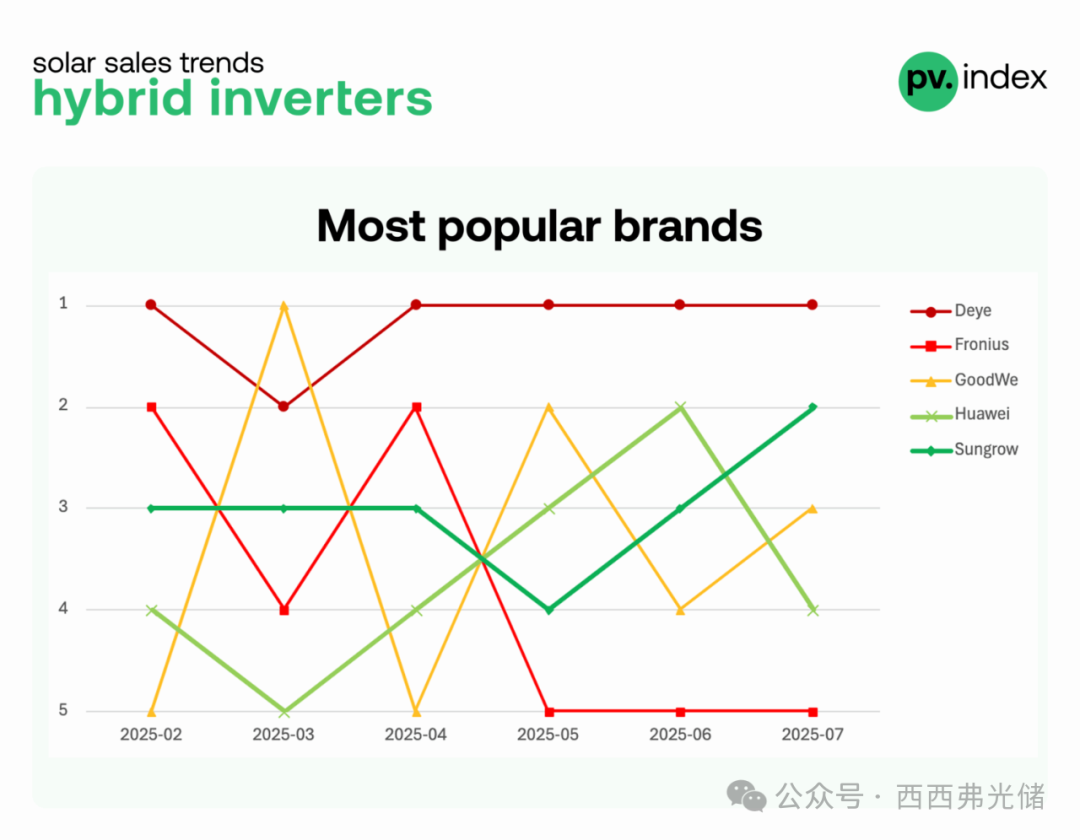 solar sales trends
hybrid inverters

pv. index

Most popular brands

1
2
3
4
5

2025-02 2025-03 2025-04 2025-05 2025-06 2025-07

Deye
Fronius
GoodWe
Huawei
Sungrow

公众号 · 西西弗光储